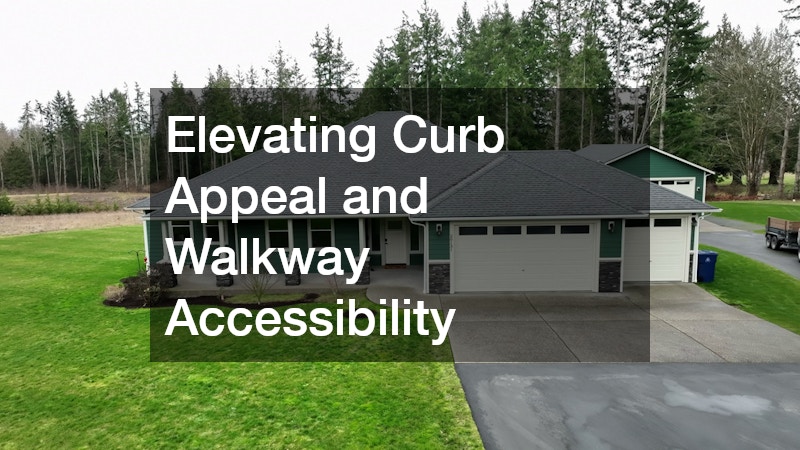 Elevating Curb Appeal and Walkway Accessibility